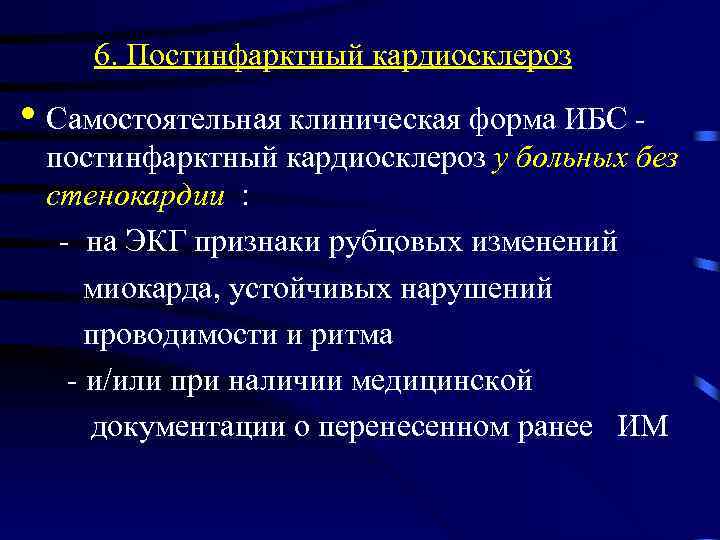 6. Постинфарктный кардиосклероз

• Самостоятельная клиническая форма ИБС - постинфарктный кардиосклероз у больных без стенокардии :

- на ЭКГ признаки рубцовых изменений миокарда, устойчивых нарушений проводимости и ритма

- и/или при наличии медицинской документации о перенесенном ранее ИМ